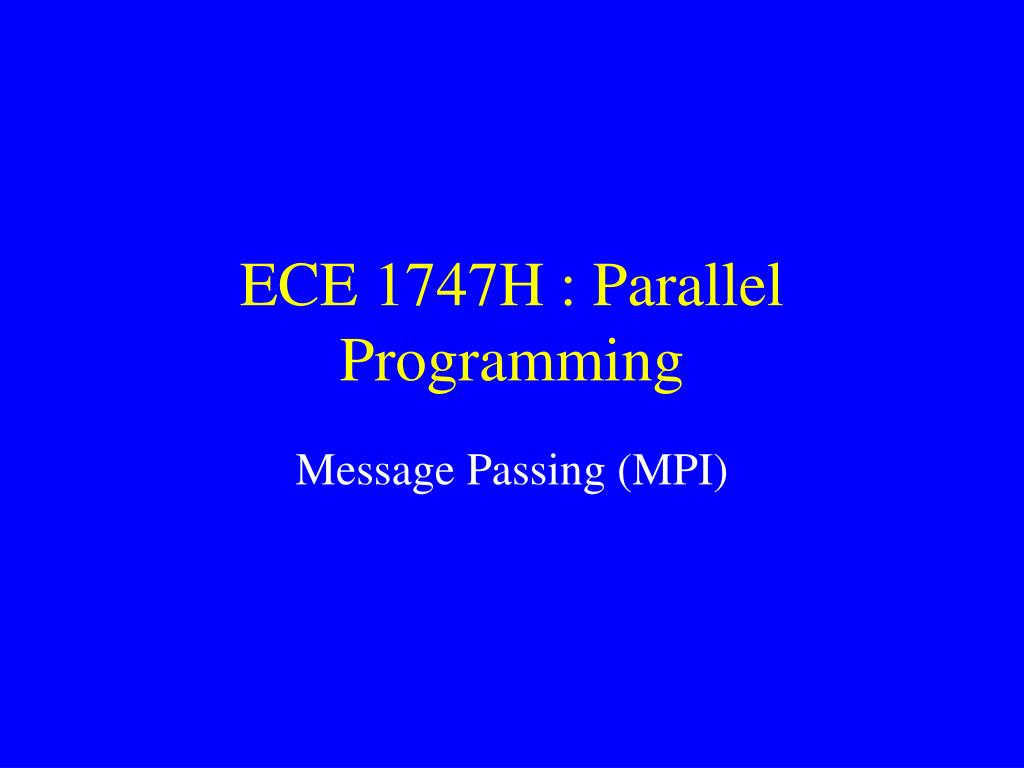 ECE 1747H : Parallel Programming

Message Passing (MPI)